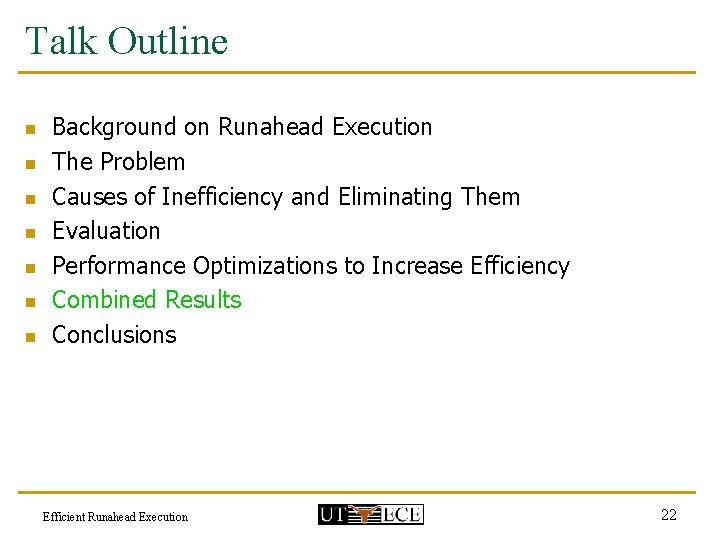 Talk Outline

- Background on Runahead Execution
- The Problem
- Causes of Inefficiency and Eliminating Them
- Evaluation
- Performance Optimizations to Increase Efficiency
- Combined Results
- Conclusions

Efficient Runahead Execution

UT ECE

22